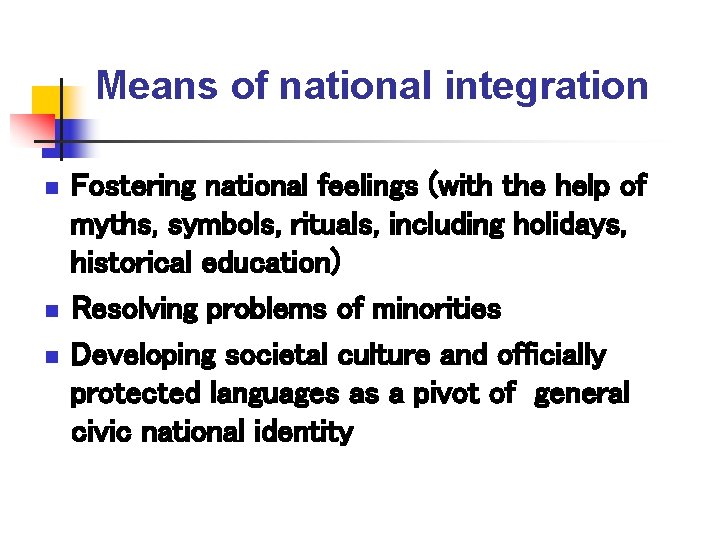 Means of national integration

- Fostering national feelings (with the help of myths, symbols, rituals, including holidays, historical education)
- Resolving problems of minorities
- Developing societal culture and officially protected languages as a pivot of general civic national identity